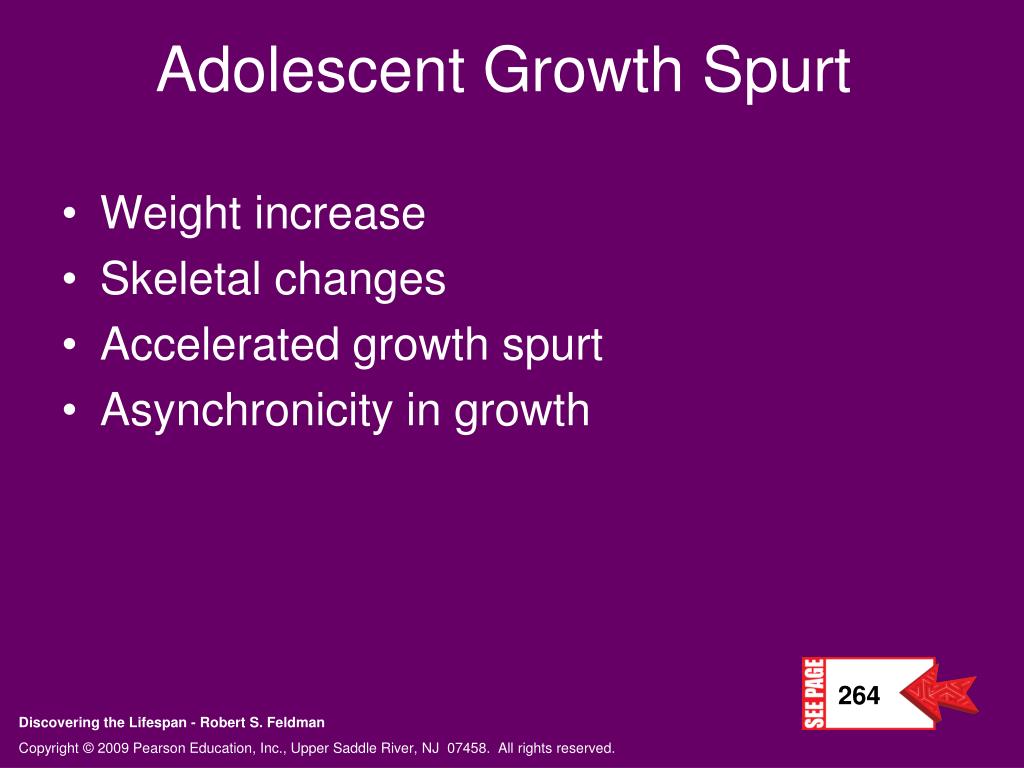 Adolescent Growth Spurt

• Weight increase
• Skeletal changes
• Accelerated growth spurt
• Asynchronicity in growth

SEE PAGE 264

Discovering the Lifespan - Robert S. Feldman

Copyright © 2009 Pearson Education, Inc., Upper Saddle River, NJ 07458. All rights reserved.